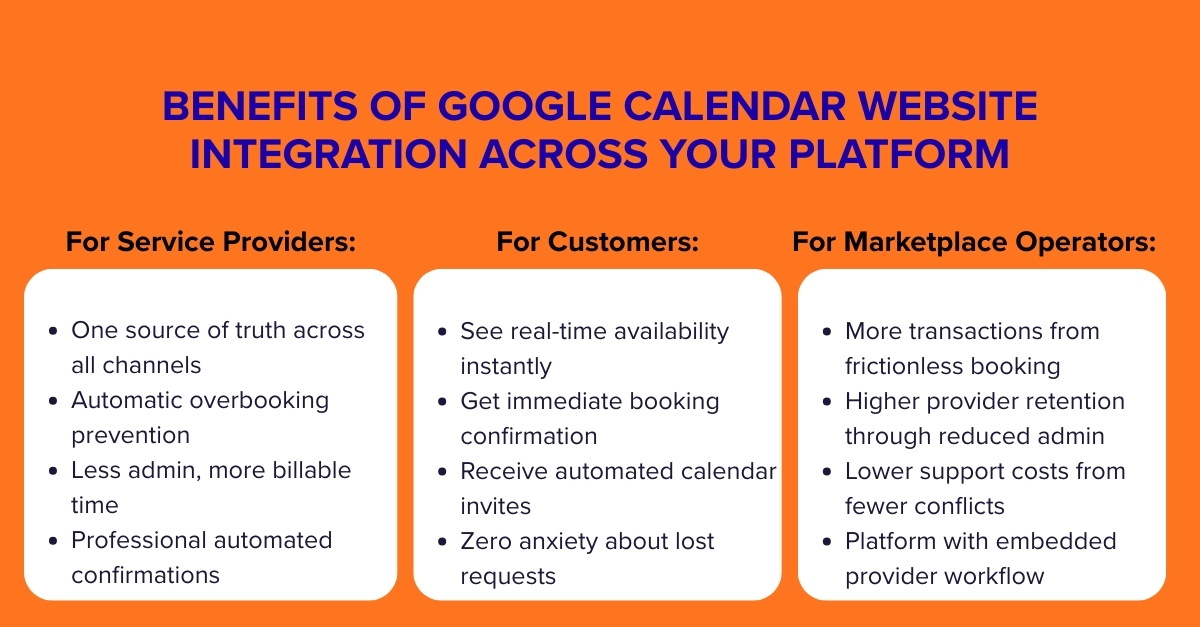 BENEFITS OF GOOGLE CALENDAR WEBSITE INTEGRATION ACROSS YOUR PLATFORM

For Service Providers:

- One source of truth across all channels
- Automatic overbooking prevention
- Less admin, more billable time
- Professional automated confirmations

For Customers:

- See real-time availability instantly
- Get immediate booking confirmation
- Receive automated calendar invites
- Zero anxiety about lost requests

For Marketplace Operators:

- More transactions from frictionless booking
- Higher provider retention through reduced admin
- Lower support costs from fewer conflicts
- Platform with embedded provider workflow